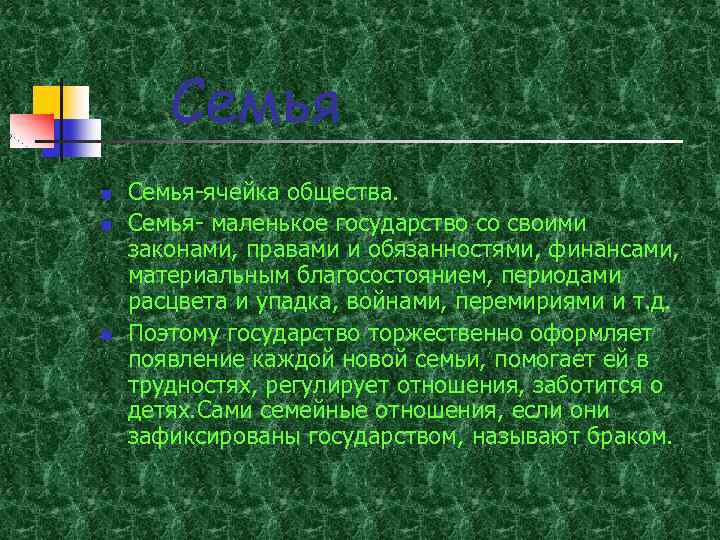 Семья

Семья-ячейка общества.

Семья- маленькое государство со своими законами, правами и обязанностями, финансами, материальным благосостоянием, периодами расцвета и упадка, войнами, перемириями и т.д.

Поэтому государство торжественно оформляет появление каждой новой семьи, помогает ей в трудностях, регулирует отношения, заботится о детях.Сами семейные отношения, если они зафиксированы государством, называют браком.